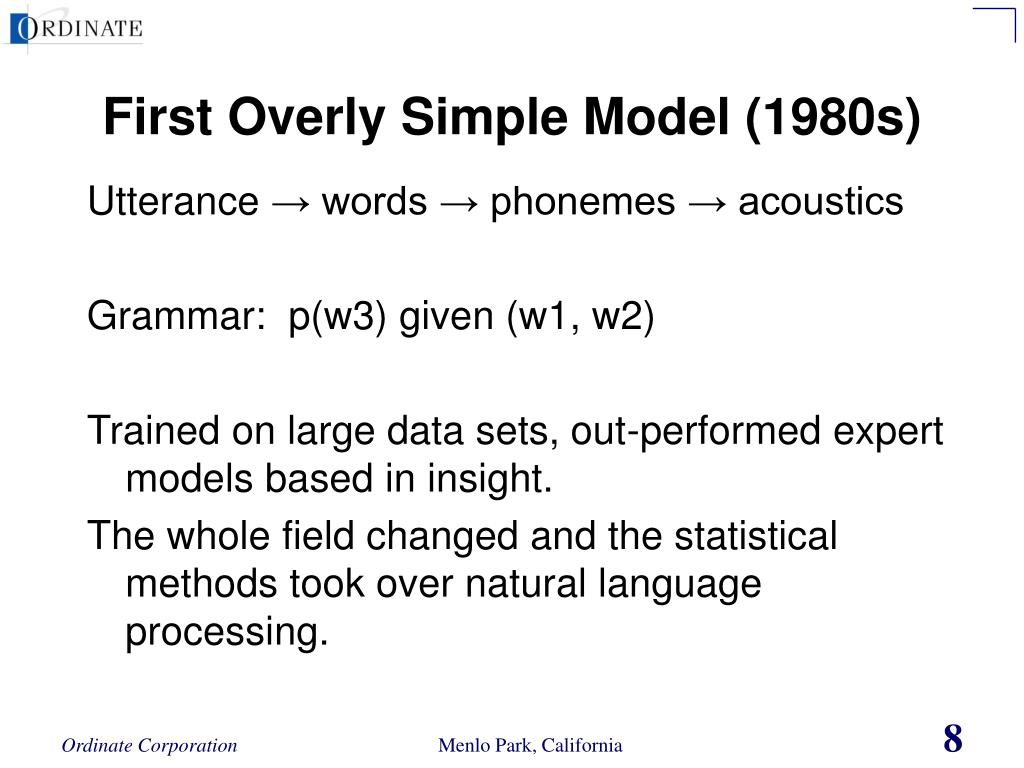 ORDINATE

First Overly Simple Model (1980s)

Utterance → words → phonemes → acoustics

Grammar: p(w3) given (w1, w2)

Trained on large data sets, out-performed expert models based in insight.

The whole field changed and the statistical methods took over natural language processing.

Ordinate Corporation

Menlo Park, California

8